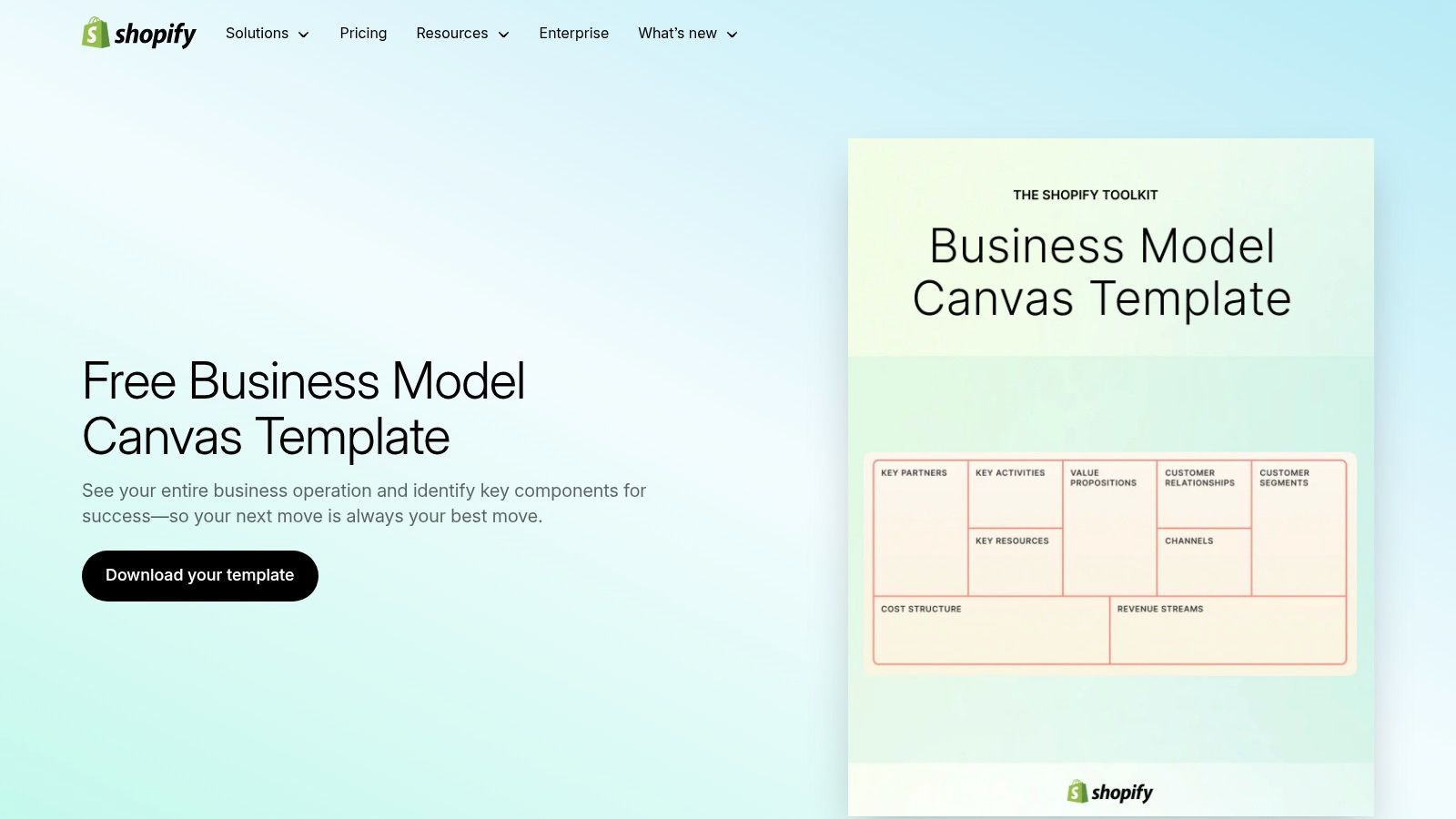 shopify Solutions Pricing Resources Enterprise What's new

Free Business Model Canvas Template

See your entire business operation and identify key components for success—so your next move is always your best move.

Download your template

THE SHOPIFY TOOLKIT

Business Model Canvas Template

KEY PARTNERS
KEY ACTIVITIES
KEY RESOURCES
VALUE PROPOSITIONS
CUSTOMER RELATIONSHIPS
CHANNELS
CUSTOMER SEGMENTS
COST STRUCTURE
REVENUE STREAMS

shopify